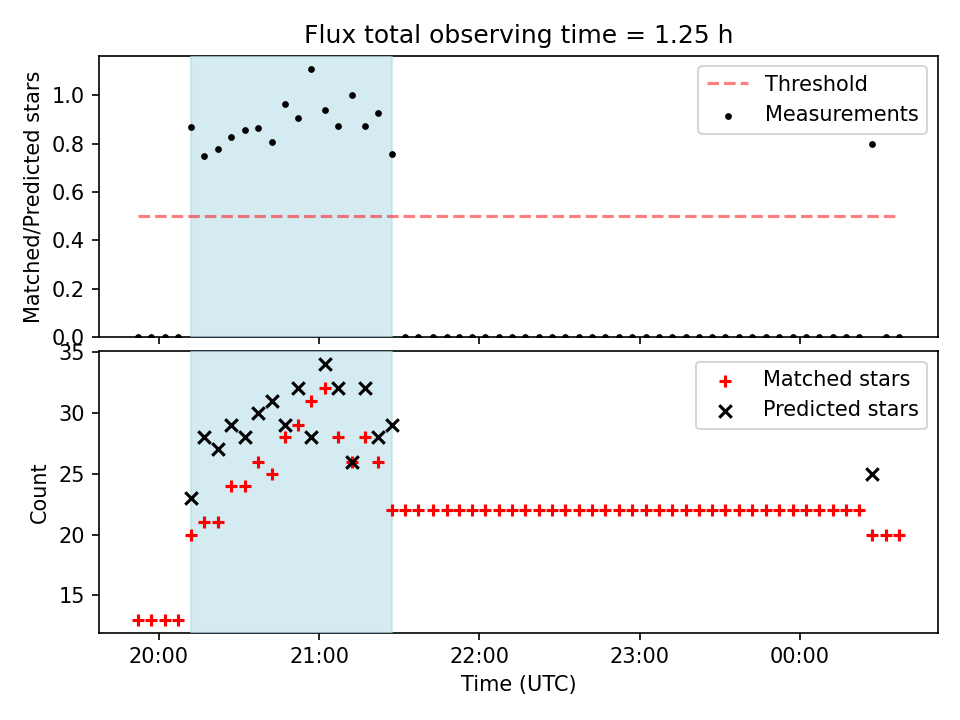 Flux total observing time = 1.25 h

Matched/Predicted stars

1.0
0.8
0.6
0.4
0.2
0.0

Threshold
Measurements

Count

35
30
25
20
15

Matched stars
Predicted stars

20:00
21:00
22:00
23:00
00:00

Time (UTC)